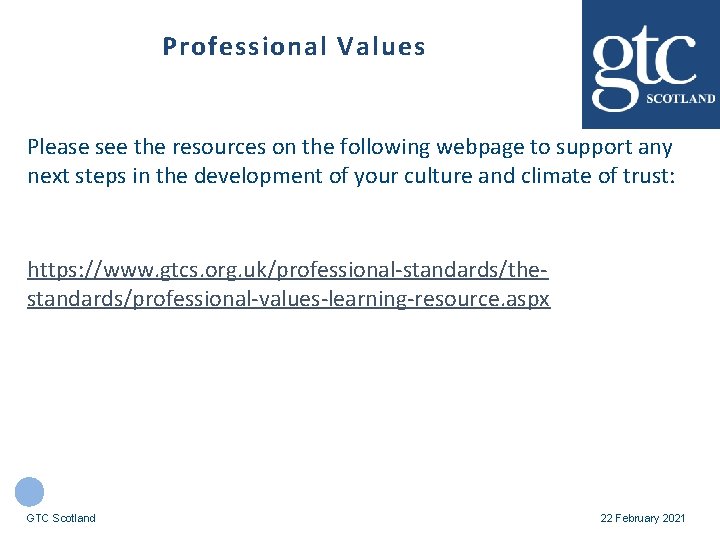 Professional Values

gtc
SCOTLAND

Please see the resources on the following webpage to support any next steps in the development of your culture and climate of trust:

https://www.gtcs.org.uk/professional-standards/the-standards/professional-values-learning-resource.aspx

GTC Scotland

22 February 2021